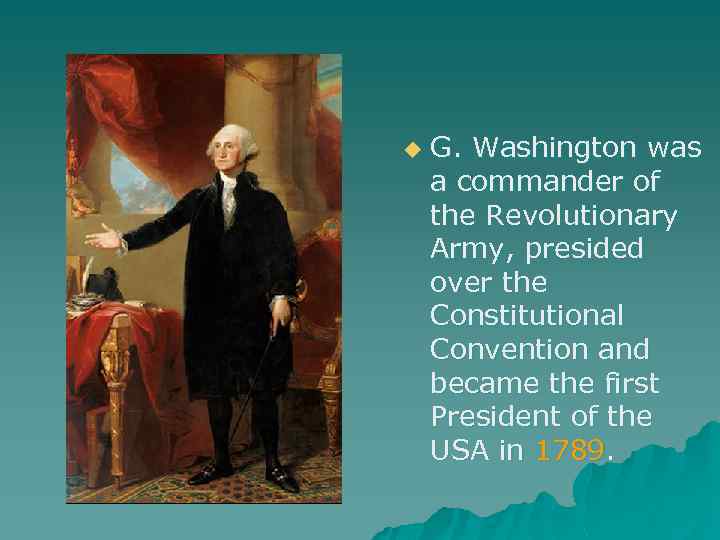 G. Washington was a commander of the Revolutionary Army, presided over the Constitutional Convention and became the first President of the USA in 1789.